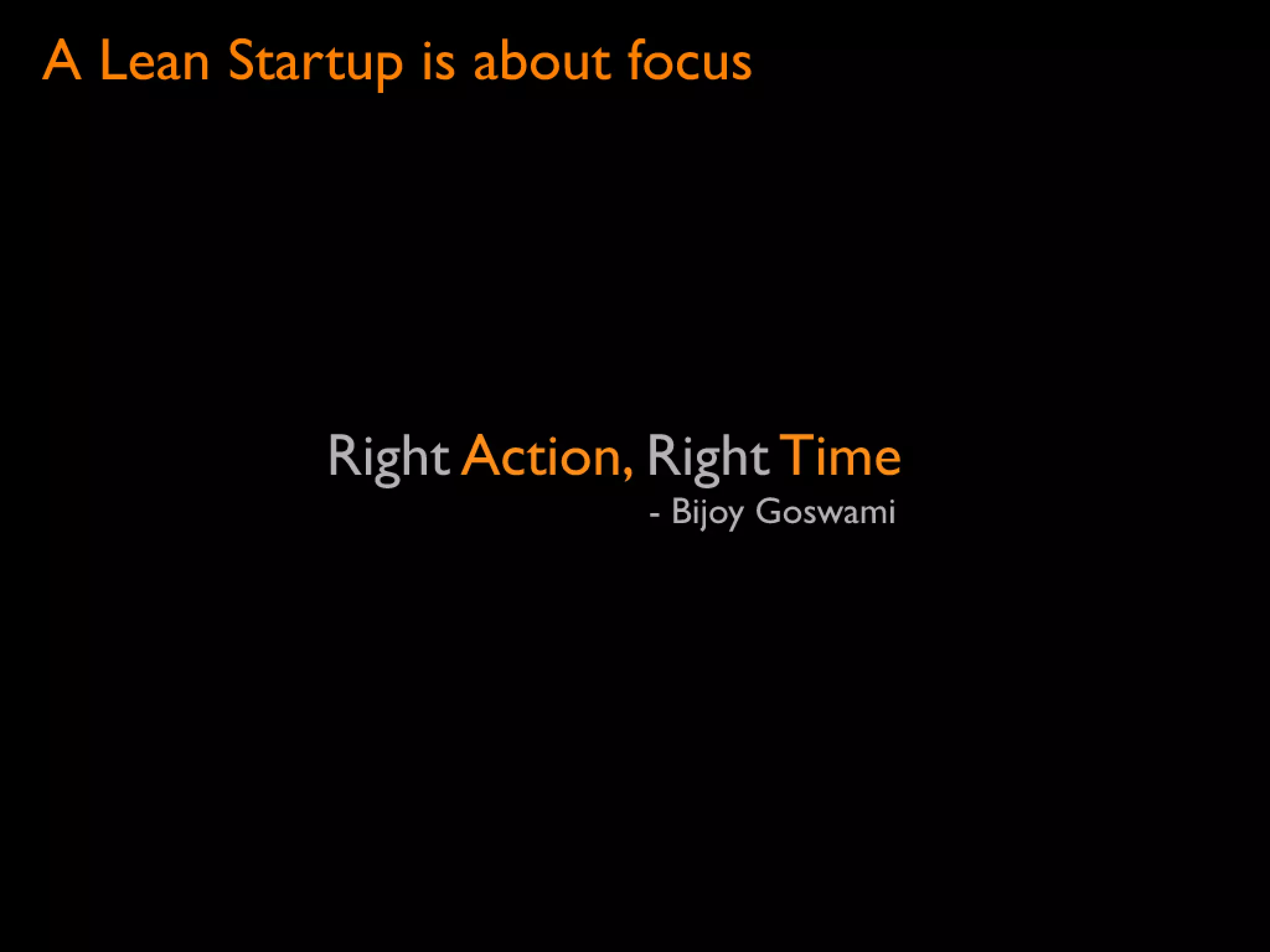 A Lean Startup is about focus

Right Action, Right Time
- Bijoy Goswami